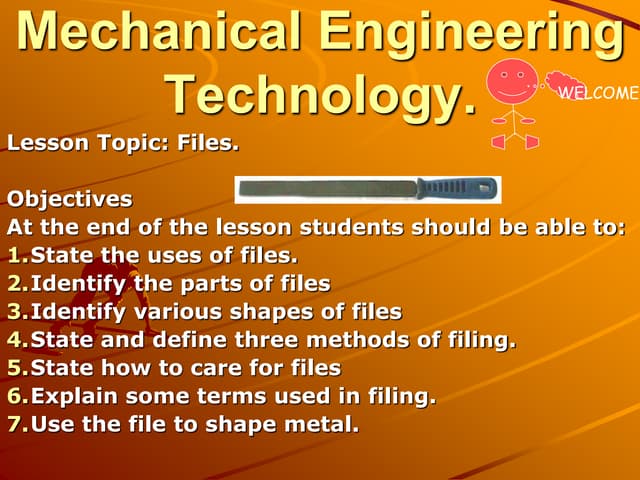 Mechanical Engineering Technology.

WELCOME

Lesson Topic: Files.

Objectives
At the end of the lesson students should be able to:
1.State the uses of files.
2.Identify the parts of files
3.Identify various shapes of files
4.State and define three methods of filing.
5.State how to care for files
6.Explain some terms used in filing.
7.Use the file to shape metal.